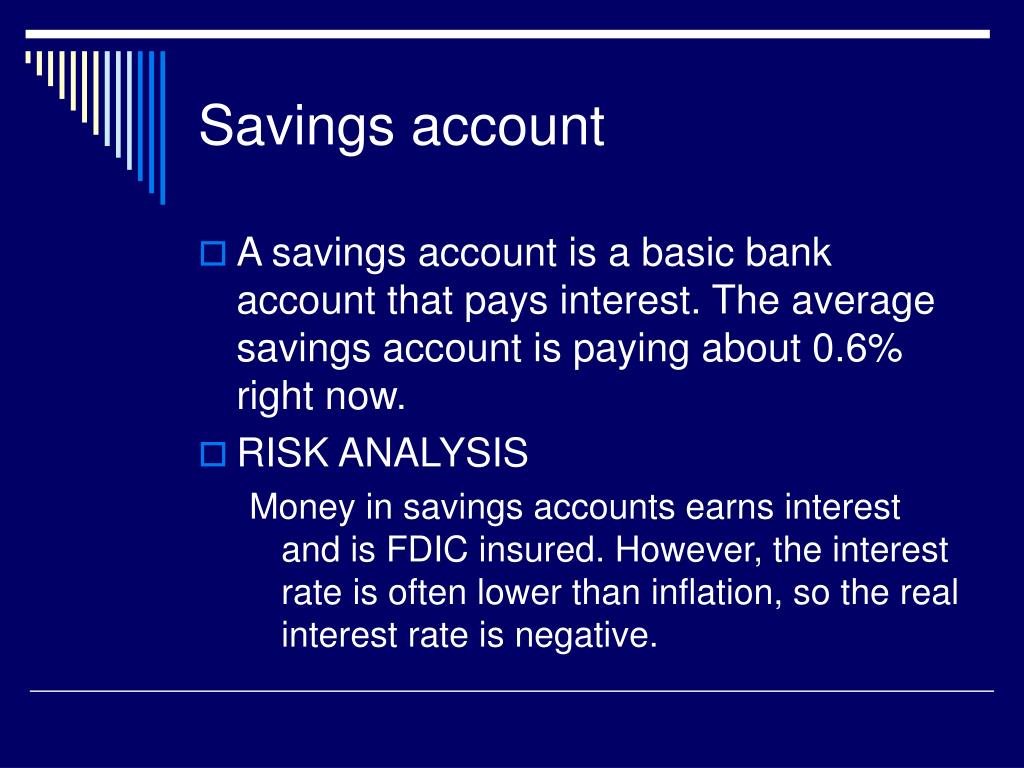 Savings account

A savings account is a basic bank account that pays interest. The average savings account is paying about 0.6% right now.

RISK ANALYSIS

Money in savings accounts earns interest and is FDIC insured. However, the interest rate is often lower than inflation, so the real interest rate is negative.